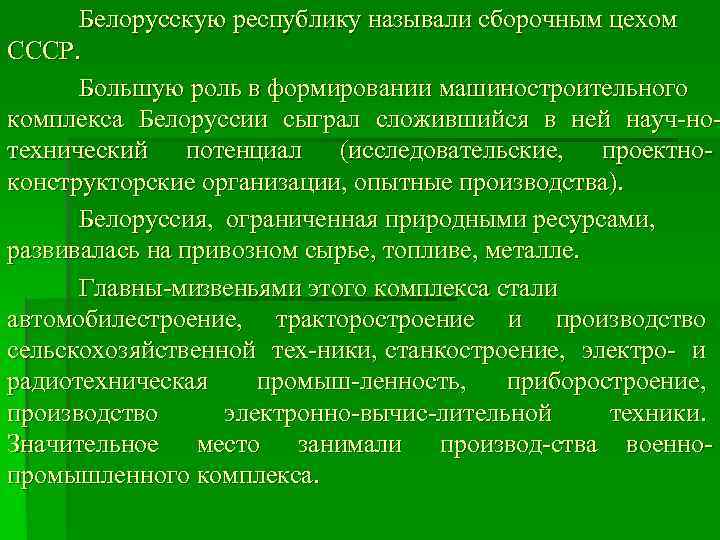 Белорусскую республику называли сборочным цехом СССР.

Большую роль в формировании машиностроительного комплекса Белоруссии сыграл сложившийся в ней науч-но-технический потенциал (исследовательские, проектно-конструкторские организации, опытные производства).

Белоруссия, ограниченная природными ресурсами, развивалась на привозном сырье, топливе, металле.

Главны-мизвеньями этого комплекса стали автомобилестроение, тракторостроение и производство сельскохозяйственной тех-ники, станкостроение, электро- и радиотехническая промыш-ленность, приборостроение, производство электронно-вычис-лительной техники. Значительное место занимали производ-ства военно-промышленного комплекса.